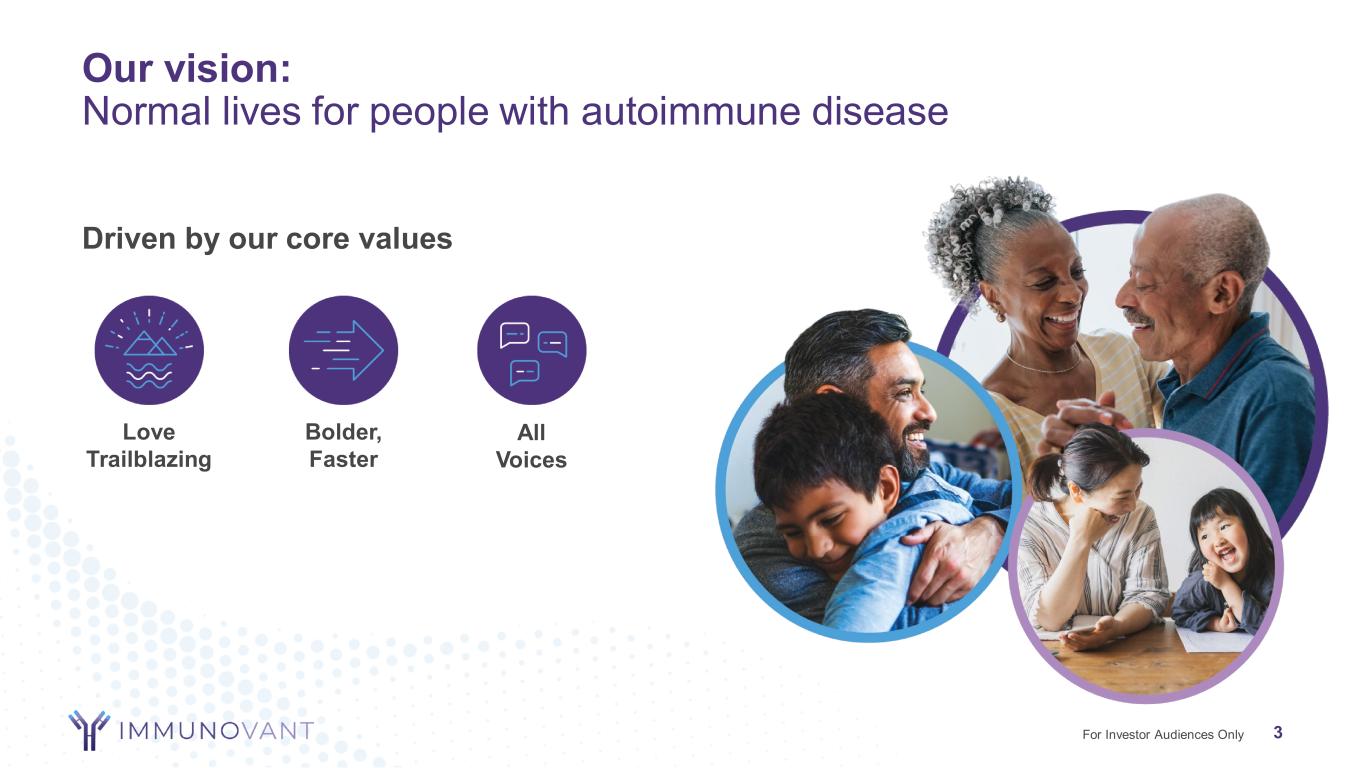 Our vision:
Normal lives for people with autoimmune disease

Driven by our core values

Love Trailblazing

Bolder, Faster

All Voices

IMMUNOVANT

For Investor Audiences Only 3